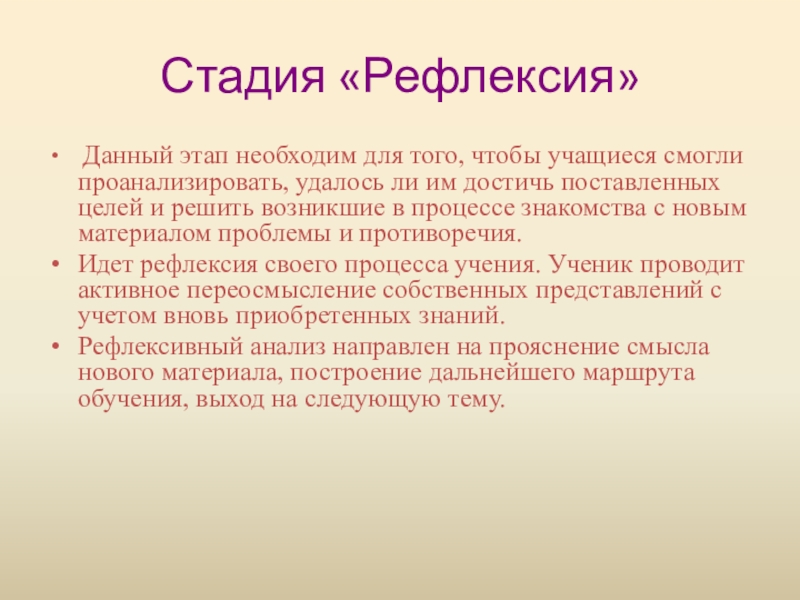 Стадия «Рефлексия»

• Данный этап необходим для того, чтобы учащиеся смогли проанализировать, удалось ли им достичь поставленных целей и решить возникшие в процессе знакомства с новым материалом проблемы и противоречия.
• Идет рефлексия своего процесса учения. Ученик проводит активное переосмысление собственных представлений с учетом вновь приобретенных знаний.
• Рефлексивный анализ направлен на прояснение смысла нового материала, построение дальнейшего маршрута обучения, выход на следующую тему.